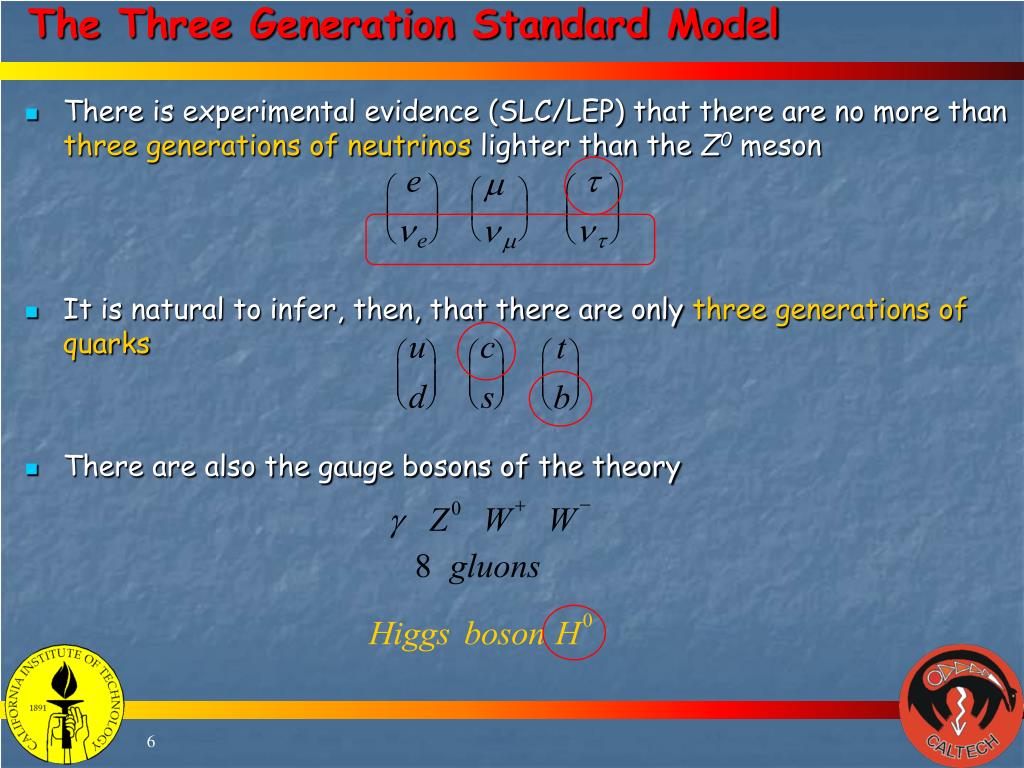 The Three Generation Standard Model

There is experimental evidence (SLC/LEP) that there are no more than three generations of neutrinos lighter than the $Z^0$ meson

$\begin{pmatrix} e \\ \nu_e \end{pmatrix} \begin{pmatrix} \mu \\ \nu_\mu \end{pmatrix} \begin{pmatrix} \tau \\ \nu_\tau \end{pmatrix}$

It is natural to infer, then, that there are only three generations of quarks

$\begin{pmatrix} u \\ d \end{pmatrix} \begin{pmatrix} c \\ s \end{pmatrix} \begin{pmatrix} t \\ b \end{pmatrix}$

There are also the gauge bosons of the theory

$\gamma \quad Z^0 \quad W^+ \quad W^-$

$8 \ gluons$

$Higgs \ boson \ H^0$

CALIFORNIA INSTITUTE OF TECHNOLOGY 1891

6

CALTECH